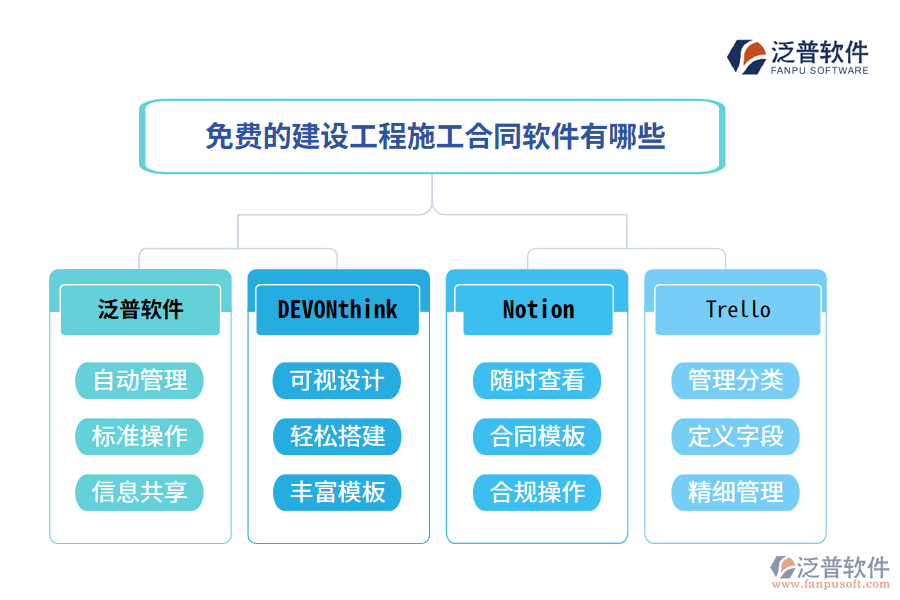 泛普软件
FANPU SOFTWARE

免费的建设工程施工合同软件有哪些

泛普软件
自动管理
标准操作
信息共享

DEVONthink
可视设计
轻松搭建
丰富模板

Notion
随时查看
合同模板
合规操作

Trello
管理分类
定义字段
精细管理

泛普软件
www.fanpusoft.com